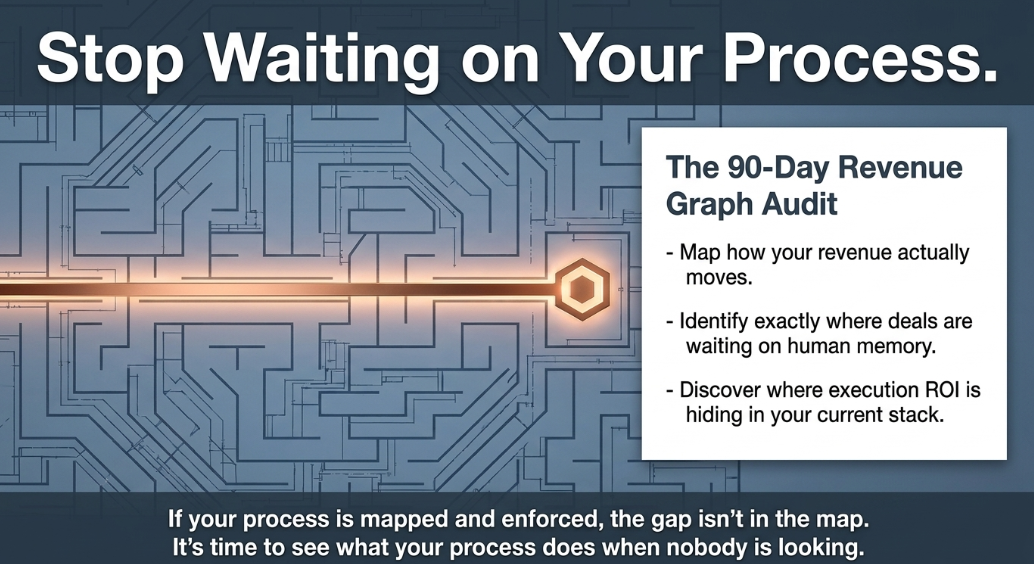 Stop Waiting on Your Process.

The 90-Day Revenue Graph Audit

- Map how your revenue actually moves.

- Identify exactly where deals are waiting on human memory.

- Discover where execution ROI is hiding in your current stack.

If your process is mapped and enforced, the gap isn't in the map. It's time to see what your process does when nobody is looking.